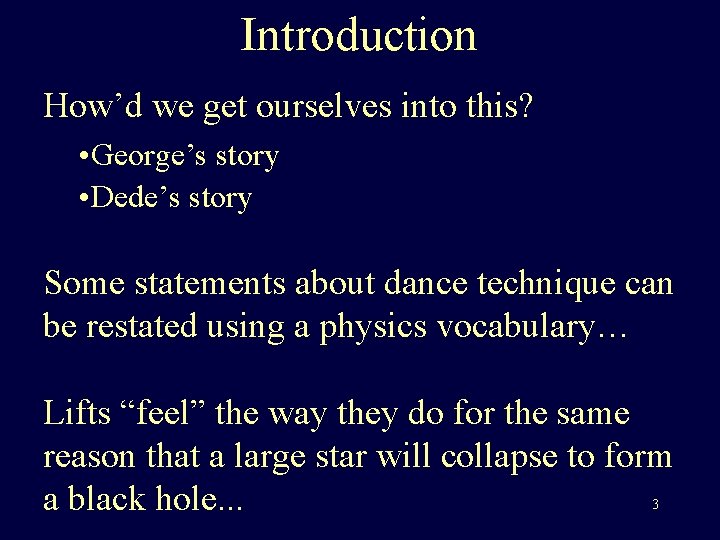 Introduction

How’d we get ourselves into this?

•George’s story
•Dede’s story

Some statements about dance technique can be restated using a physics vocabulary…

Lifts “feel” the way they do for the same reason that a large star will collapse to form a black hole...

3